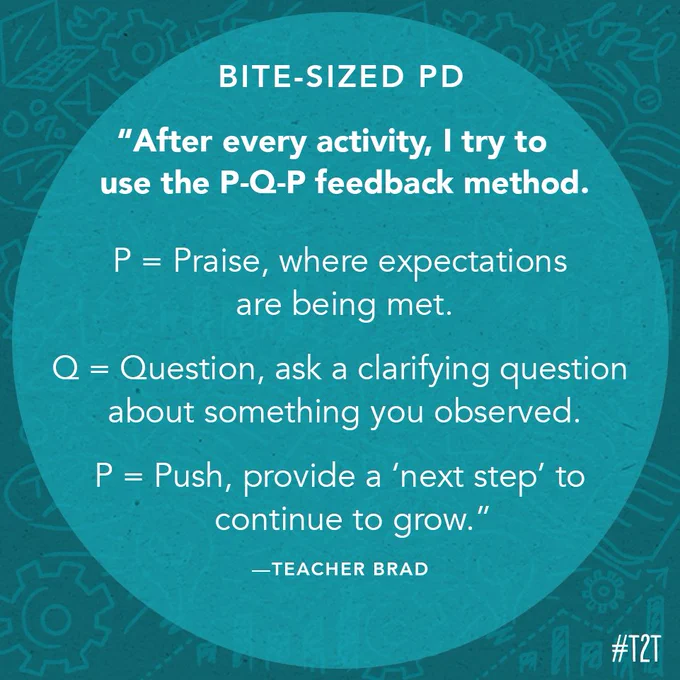 BITE-SIZED PD

“After every activity, I try to use the P-Q-P feedback method.

P = Praise, where expectations are being met.

Q = Question, ask a clarifying question about something you observed.

P = Push, provide a ‘next step’ to continue to grow.”

—TEACHER BRAD

#T2T